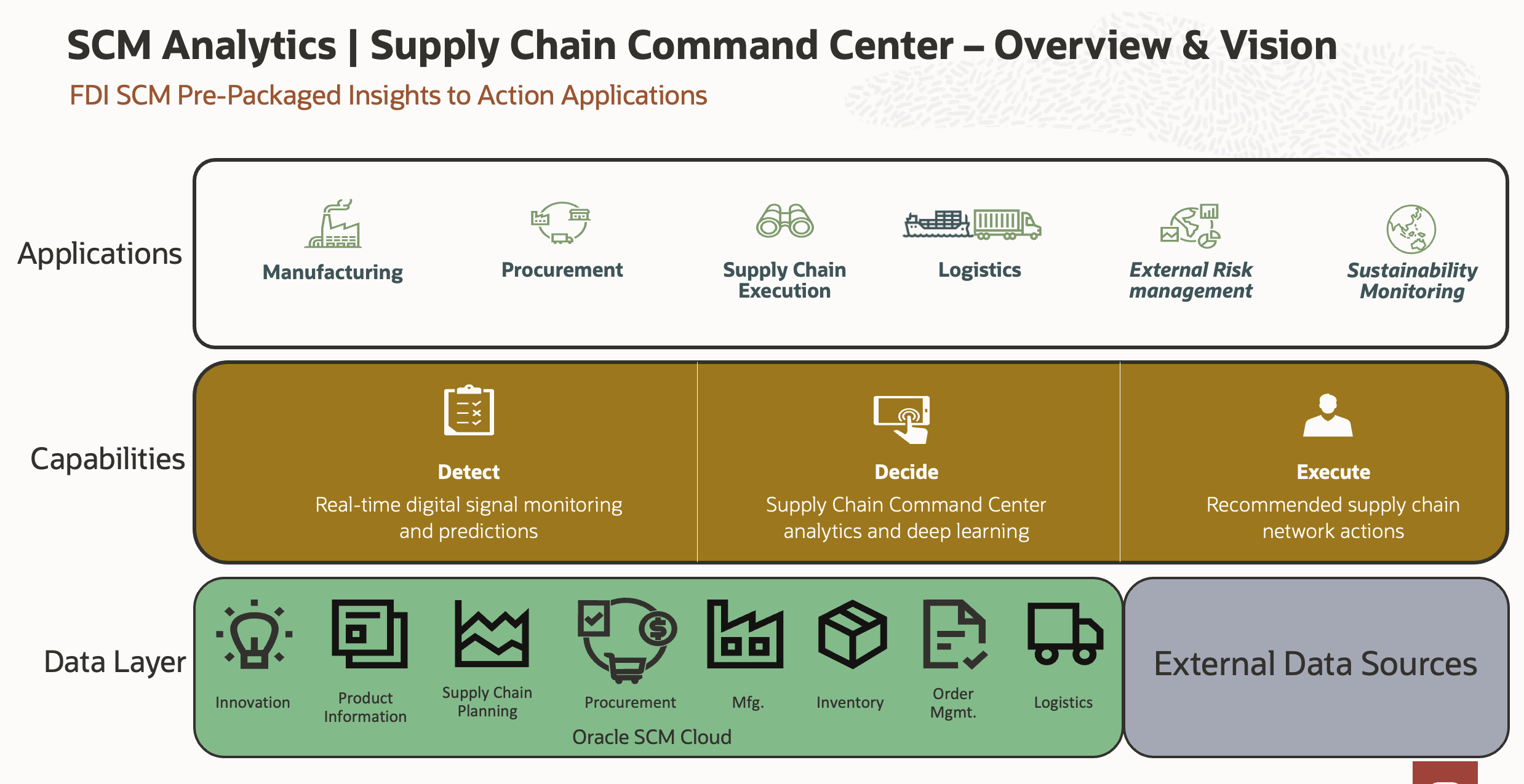 SCM Analytics | Supply Chain Command Center – Overview & Vision

FDI SCM Pre-Packaged Insights to Action Applications

Applications

Manufacturing

Procurement

Supply Chain Execution

Logistics

External Risk management

Sustainability Monitoring

Capabilities

Detect
Real-time digital signal monitoring and predictions

Decide
Supply Chain Command Center analytics and deep learning

Execute
Recommended supply chain network actions

Data Layer

Innovation

Product Information

Supply Chain Planning

Procurement

Mfg.

Inventory

Order Mgmt.

Logistics

Oracle SCM Cloud

External Data Sources